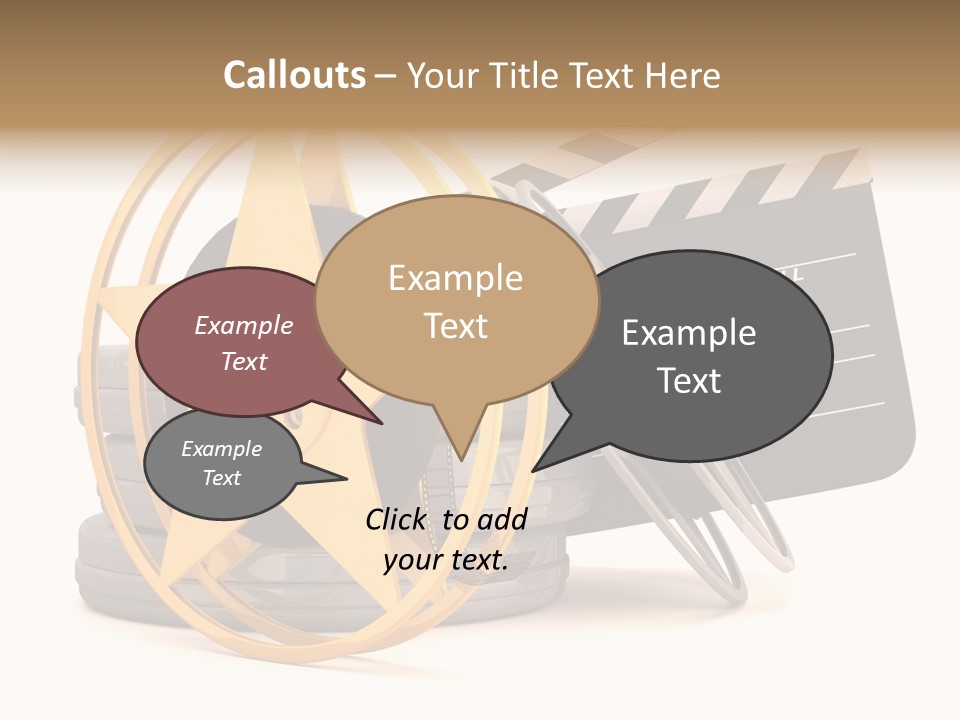 Callouts – Your Title Text Here

Example Text

Example Text

Example Text

Example Text

Click to add your text.